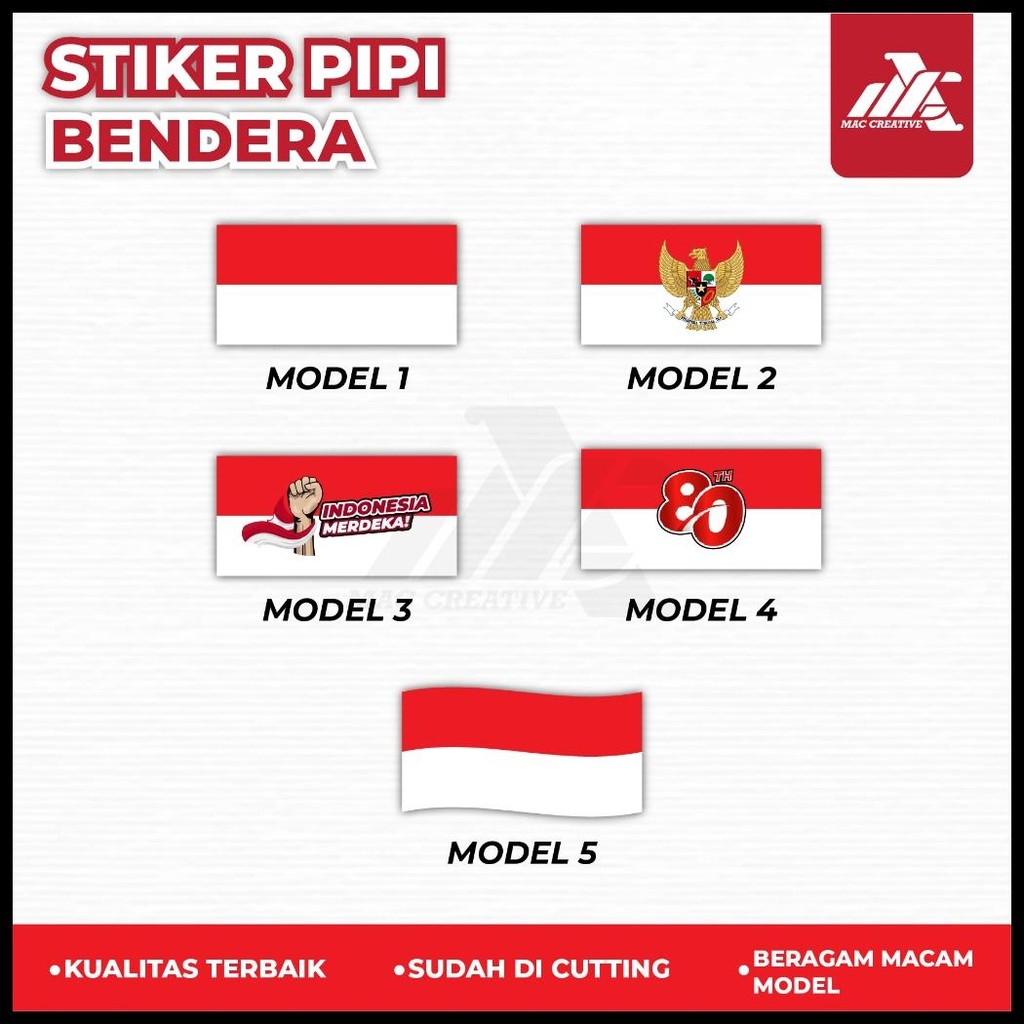 STIKER PIPI
BENDERA

MAC CREATIVE

MODEL 1

MODEL 2

INDONESIA MERDEKA!

MODEL 3

80 TH

MODEL 4

MAC CREATIVE

MODEL 5

•KUALITAS TERBAIK

•SUDAH DI CUTTING

•BERAGAM MACAM MODEL